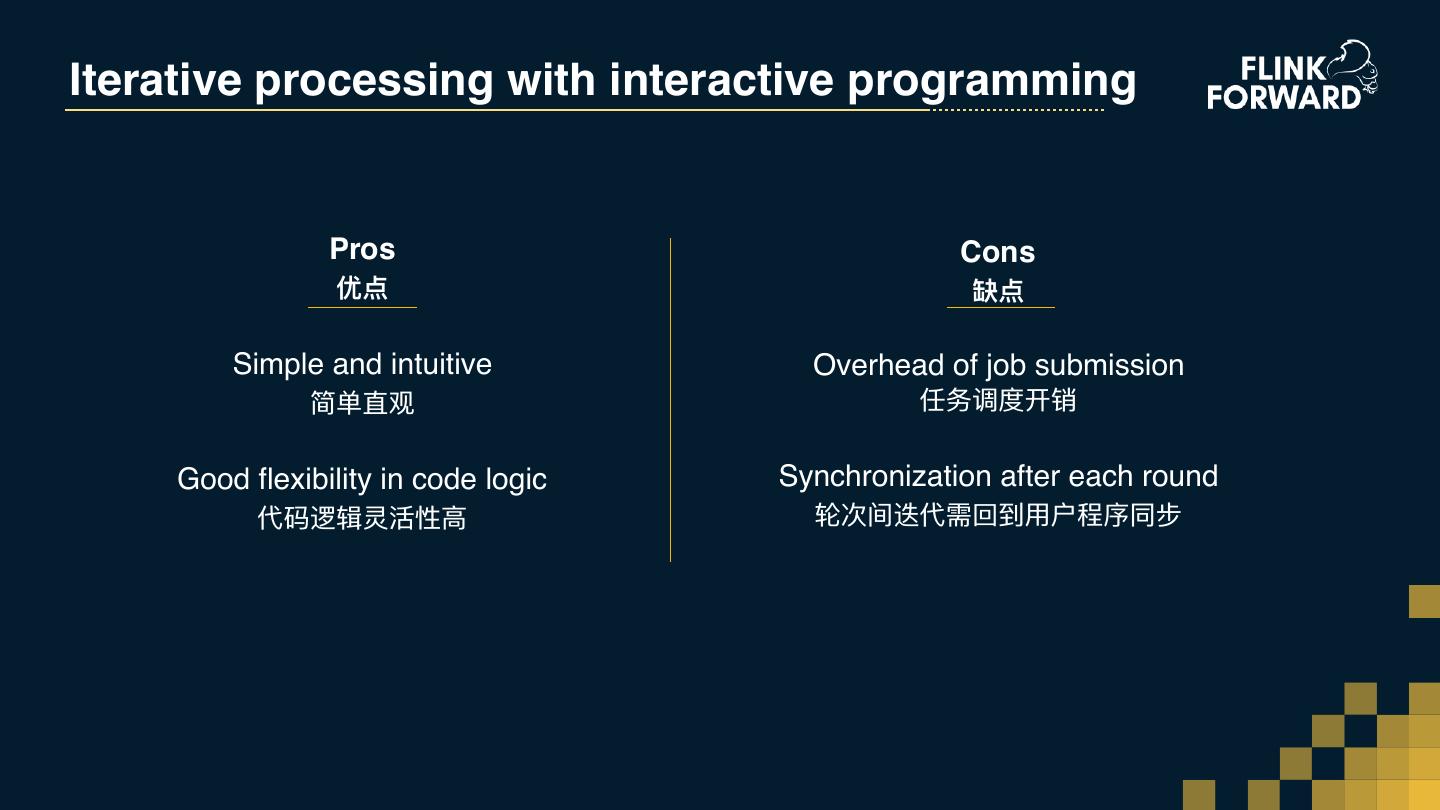 Iterative processing with interactive programming

FLINK FORWARD

Pros
优点

Simple and intuitive
简单直观

Good flexibility in code logic
代码逻辑灵活性高

Cons
缺点

Overhead of job submission
任务调度开销

Synchronization after each round
轮次间迭代需回到用户程序同步